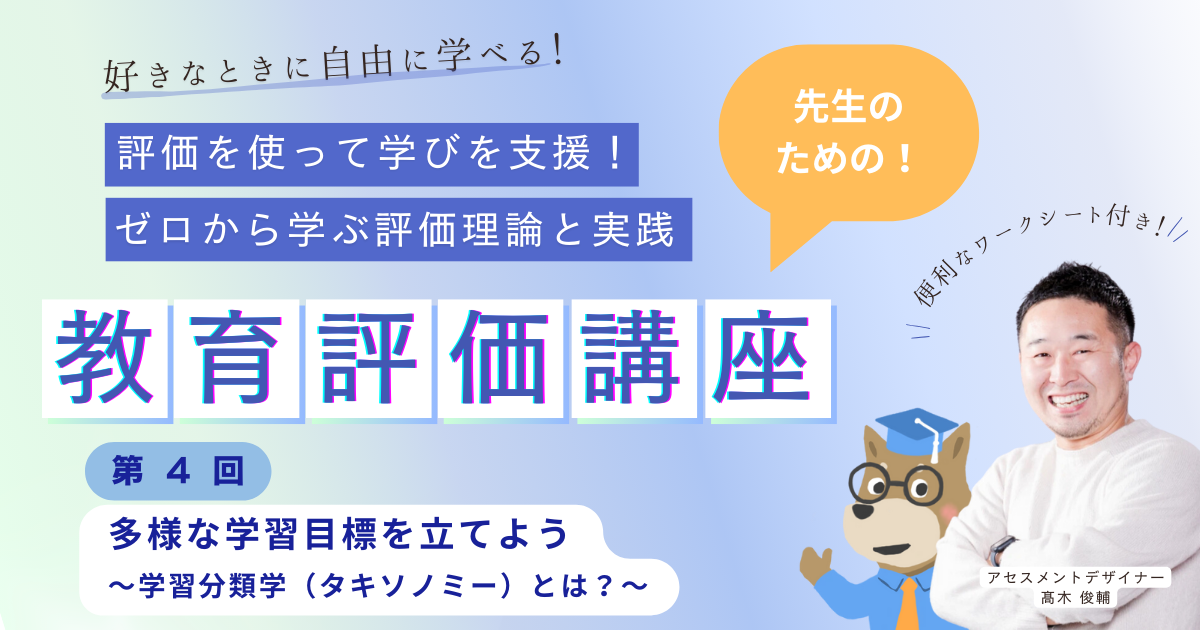 好きなときに自由に学べる！

評価を使って学びを支援！
ゼロから学ぶ評価理論と実践

先生のための！

便利なワークシート付き！

教育評価講座

第４回

多様な学習目標を立てよう
〜学習分類学（タキソノミー）とは？〜

アセスメントデザイナー
髙木 俊輔